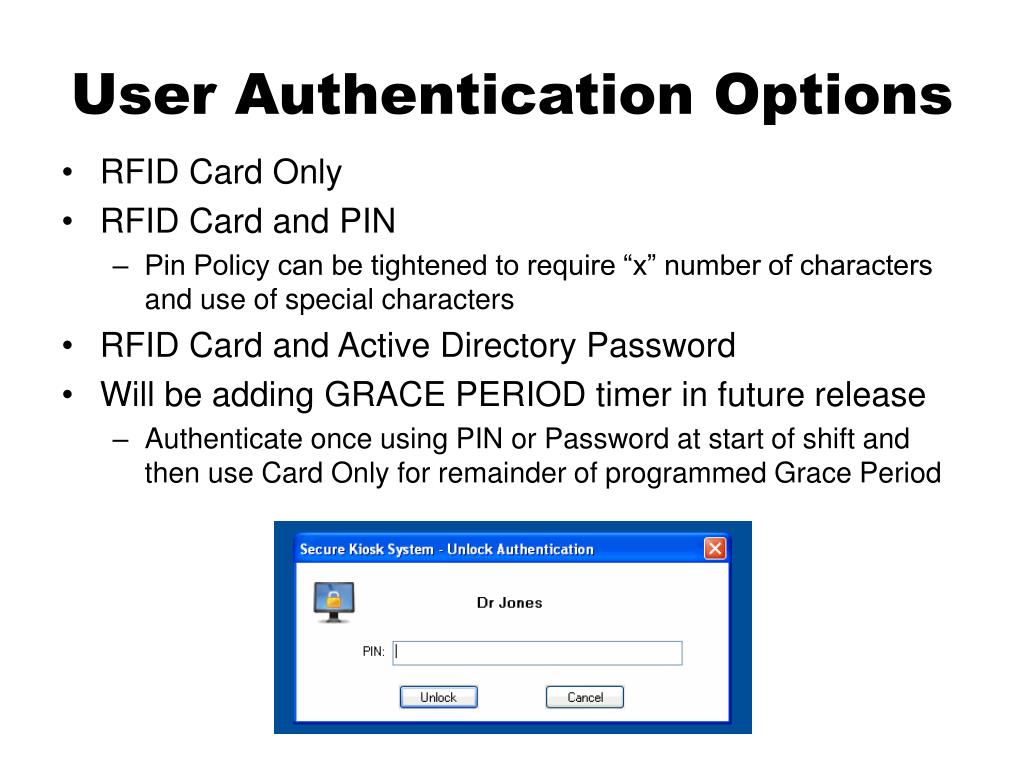 User Authentication Options

• RFID Card Only
• RFID Card and PIN
– Pin Policy can be tightened to require “x” number of characters and use of special characters
• RFID Card and Active Directory Password
• Will be adding GRACE PERIOD timer in future release
– Authenticate once using PIN or Password at start of shift and then use Card Only for remainder of programmed Grace Period

Secure Kiosk System - Unlock Authentication

Dr Jones

PIN:

Unlock

Cancel